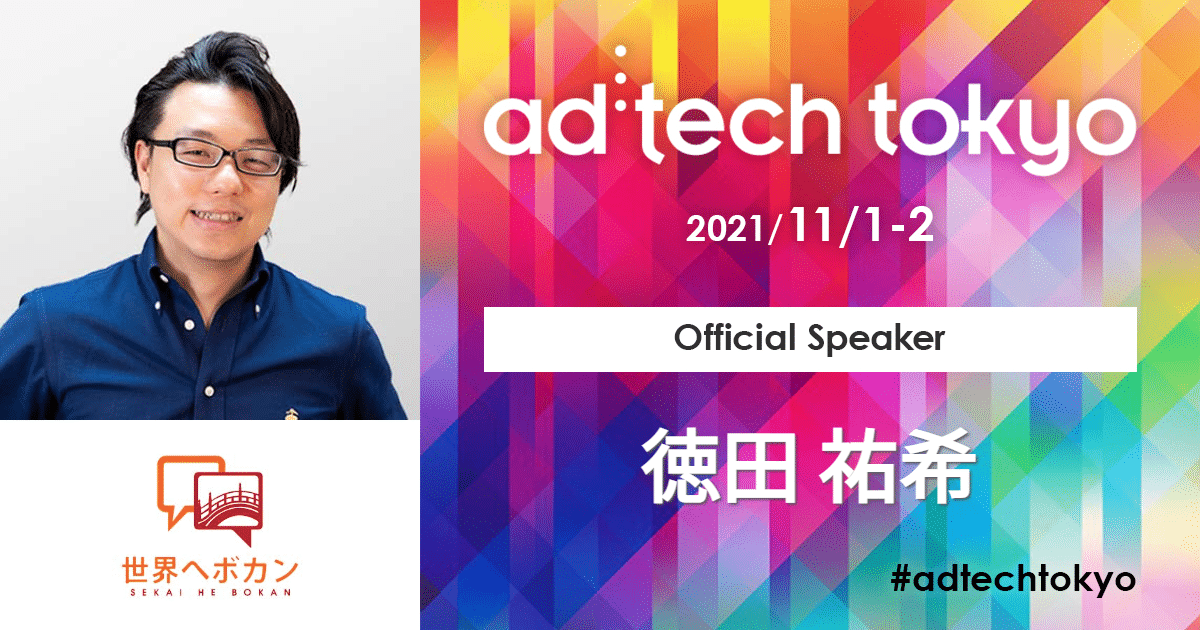 ad:tech tokyo

2021/11/1-2

Official Speaker

徳田 祐希

#adtechtokyo

世界へボカン
SEKAI HE BOKAN